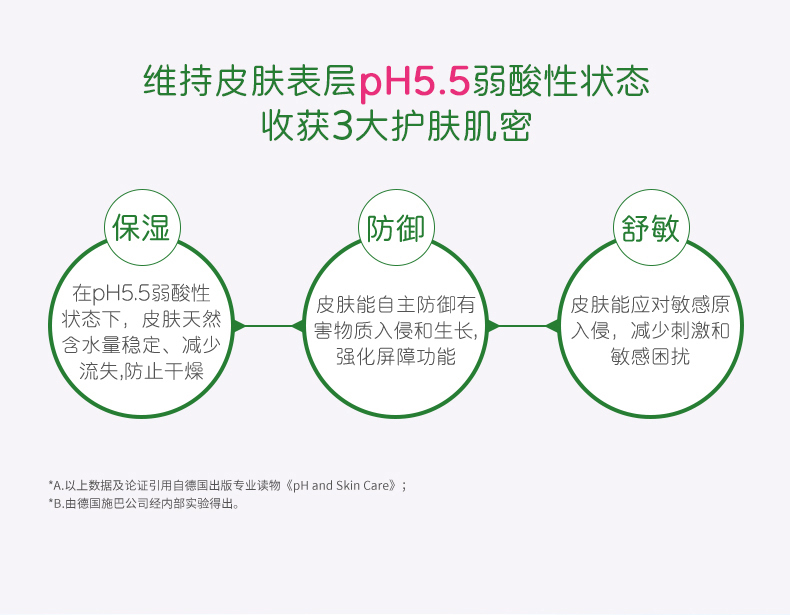 维持皮肤表层pH5.5弱酸性状态
收获3大护肤肌密

保湿

在pH5.5弱酸性状态下，皮肤天然含水量稳定、减少流失,防止干燥

防御

皮肤能自主防御有害物质入侵和生长,强化屏障功能

舒敏

皮肤能应对敏感原入侵，减少刺激和敏感困扰

*A.以上数据及论证引用自德国出版专业读物《pH and Skin Care》;
*B.由德国施巴公司经内部实验得出。